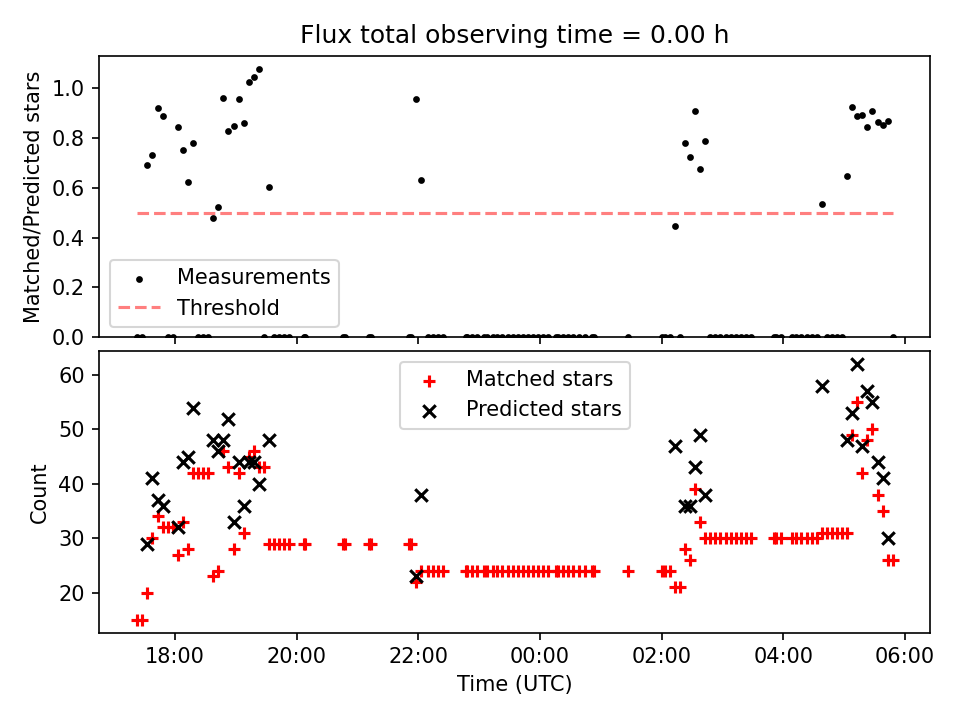 Flux total observing time = 0.00 h

Matched/Predicted stars

1.0
0.8
0.6
0.4
0.2
0.0

Measurements
Threshold

Count

60
50
40
30
20

Matched stars
Predicted stars

18:00
20:00
22:00
00:00
02:00
04:00
06:00

Time (UTC)